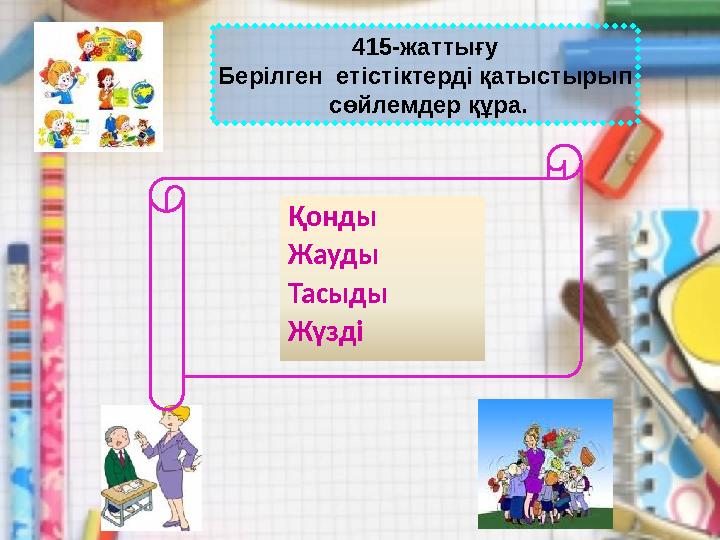 415-жаттығу
Берілген етістіктерді қатыстырып сөйлемдер құра.

Қонды
Жауды
Тасыды
Жүзді